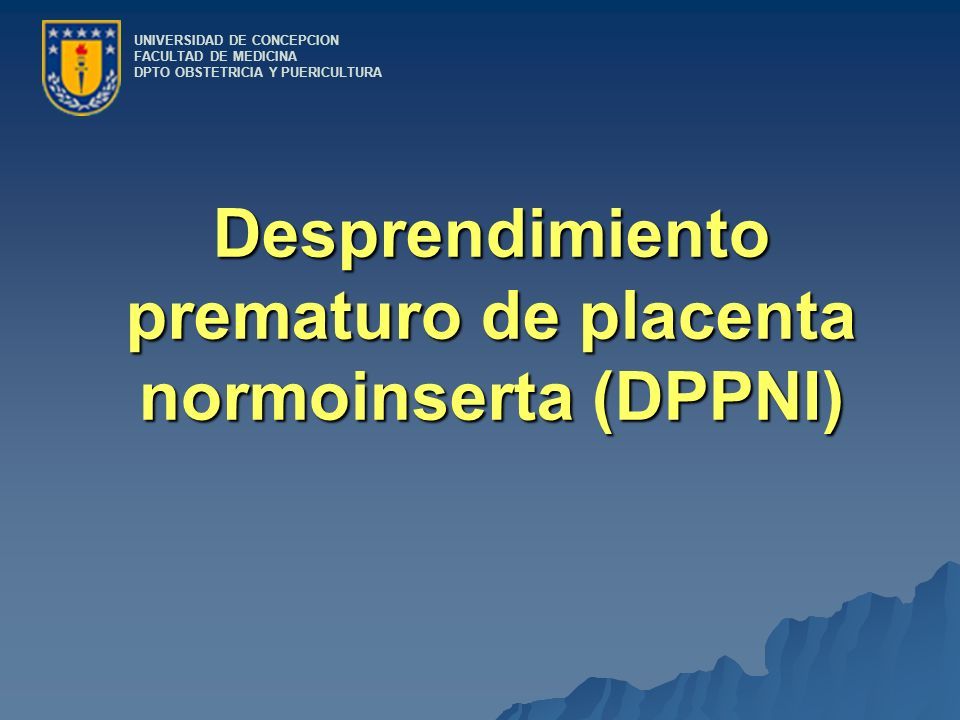 UNIVERSIDAD DE CONCEPCION
FACULTAD DE MEDICINA
DPTO OBSTETRICIA Y PUERICULTURA

Desprendimiento prematuro de placenta normoinserta (DPPNI)